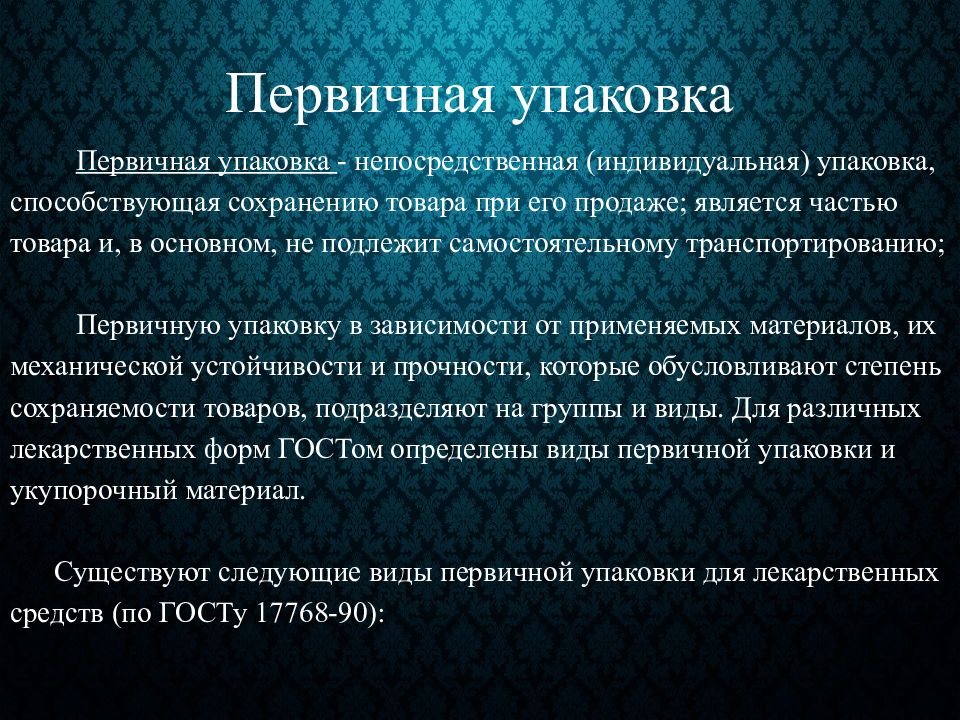 Первичная упаковка

Первичная упаковка - непосредственная (индивидуальная) упаковка, способствующая сохранению товара при его продаже; является частью товара и, в основном, не подлежит самостоятельному транспортированию;

Первичную упаковку в зависимости от применяемых материалов, их механической устойчивости и прочности, которые обусловливают степень сохраняемости товаров, подразделяют на группы и виды. Для различных лекарственных форм ГОСТом определены виды первичной упаковки и укупорочный материал.

Существуют следующие виды первичной упаковки для лекарственных средств (по ГОСТу 17768-90):